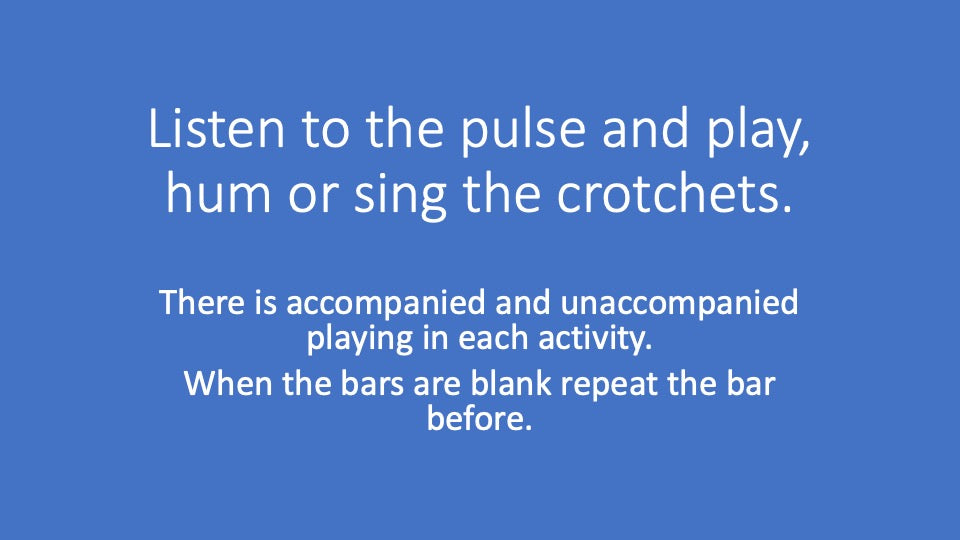 Listen to the pulse and play, hum or sing the crotchets.

There is accompanied and unaccompanied playing in each activity.

When the bars are blank repeat the bar before.